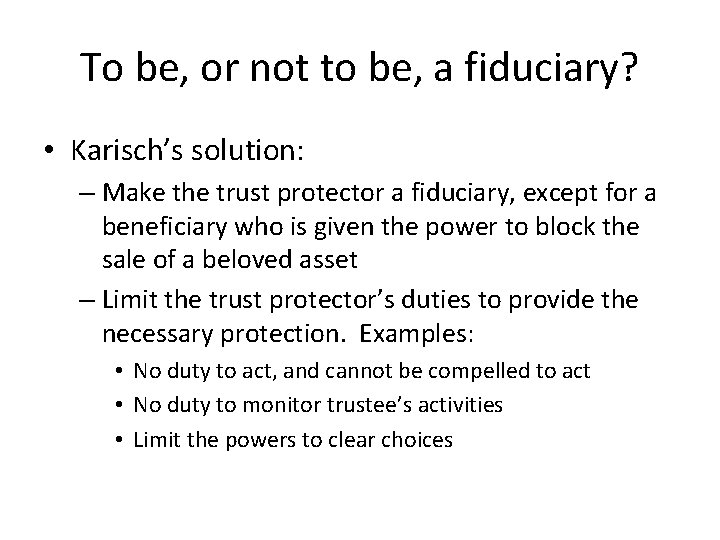 To be, or not to be, a fiduciary?

• Karisch's solution:

– Make the trust protector a fiduciary, except for a beneficiary who is given the power to block the sale of a beloved asset

– Limit the trust protector's duties to provide the necessary protection. Examples:

• No duty to act, and cannot be compelled to act

• No duty to monitor trustee's activities

• Limit the powers to clear choices